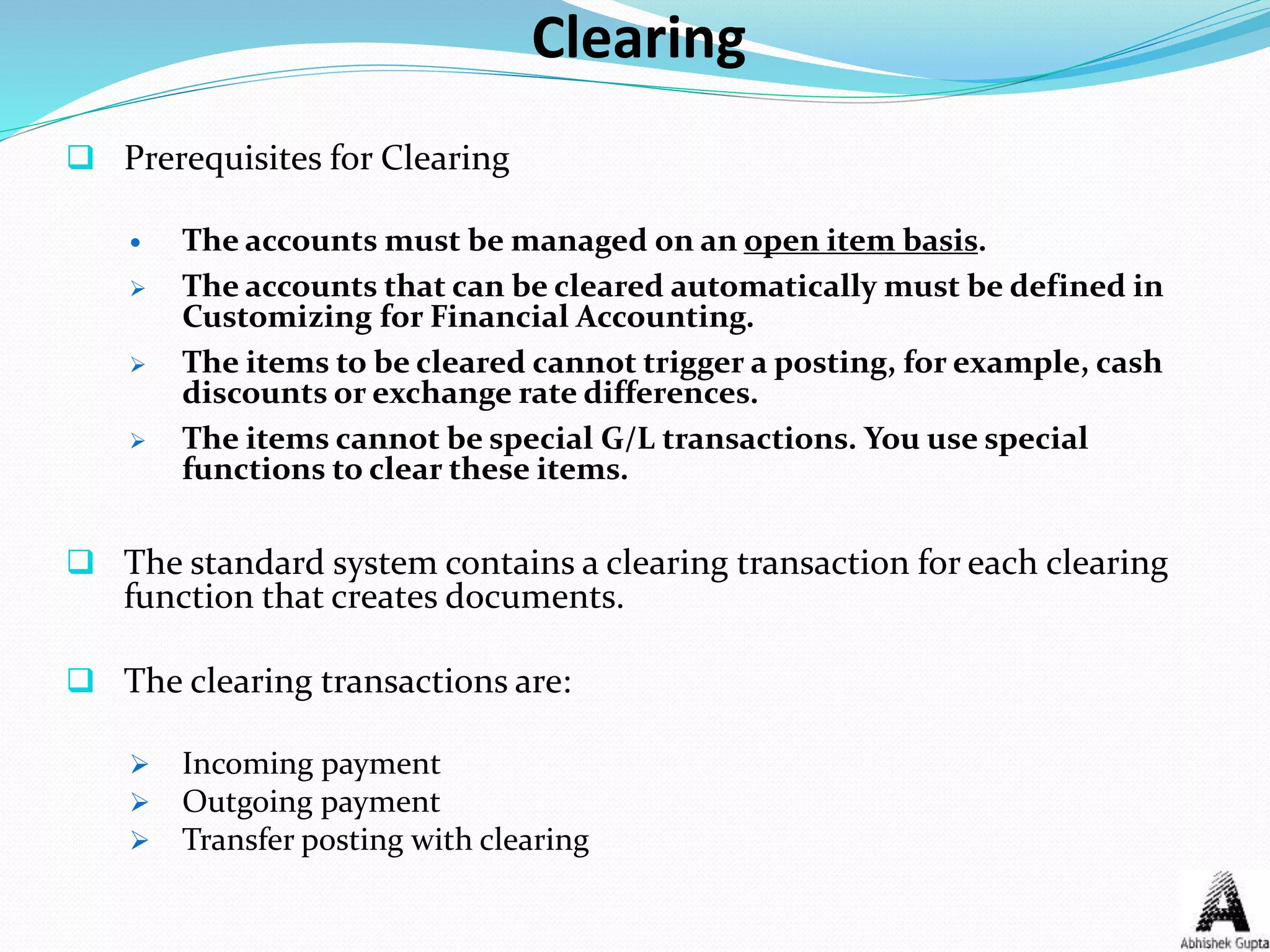 Clearing

❑ Prerequisites for Clearing

• The accounts must be managed on an open item basis.

➢ The accounts that can be cleared automatically must be defined in Customizing for Financial Accounting.

➢ The items to be cleared cannot trigger a posting, for example, cash discounts or exchange rate differences.

➢ The items cannot be special G/L transactions. You use special functions to clear these items.

❑ The standard system contains a clearing transaction for each clearing function that creates documents.

❑ The clearing transactions are:

➢ Incoming payment
➢ Outgoing payment
➢ Transfer posting with clearing

Abhishek Gupta